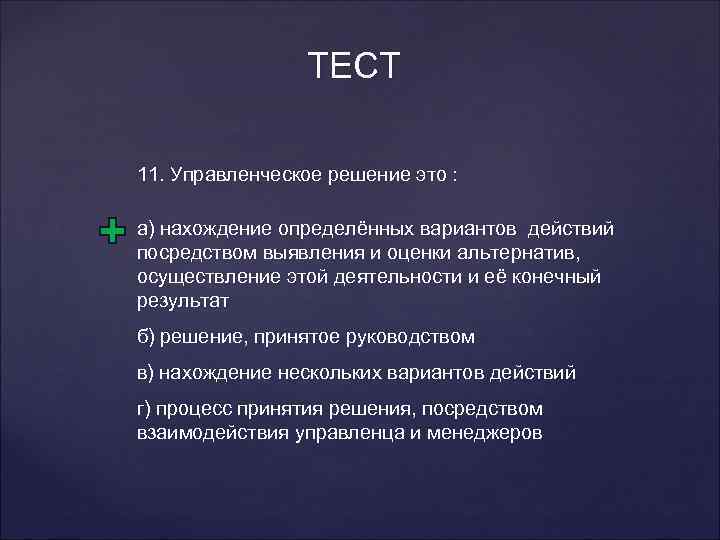 ТЕСТ

11. Управленческое решение это :

а) нахождение определённых вариантов действий посредством выявления и оценки альтернатив, осуществление этой деятельности и её конечный результат

б) решение, принятое руководством

в) нахождение нескольких вариантов действий

г) процесс принятия решения, посредством взаимодействия управленца и менеджеров